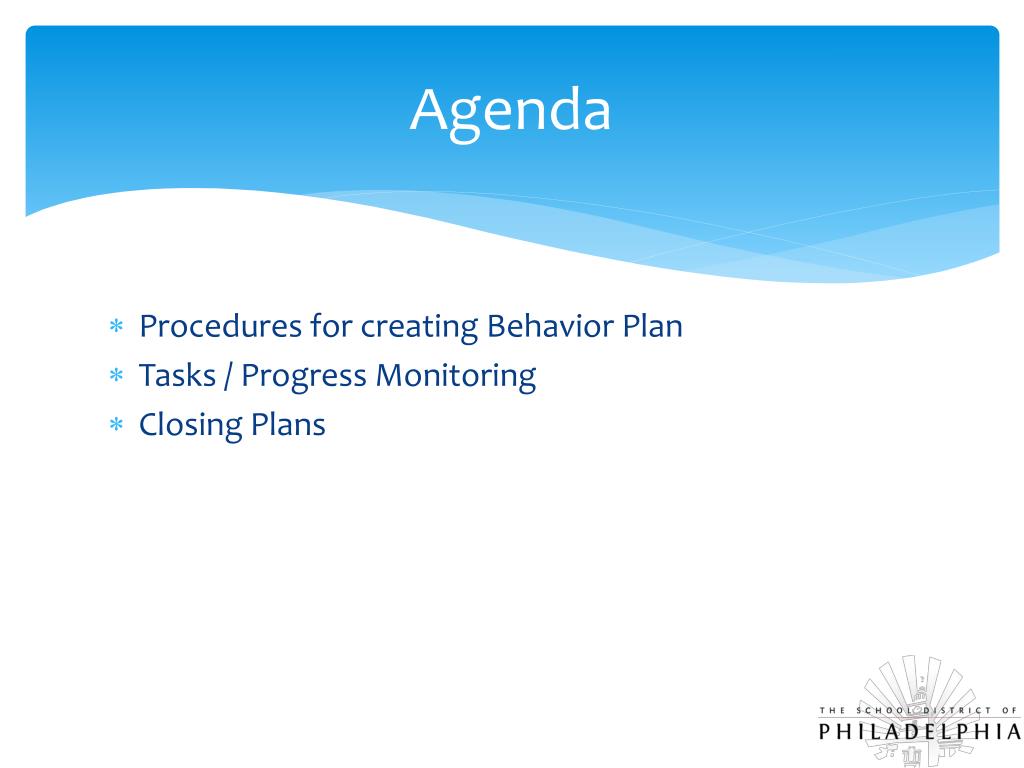 Agenda

* Procedures for creating Behavior Plan
* Tasks / Progress Monitoring
* Closing Plans

THE SCHOOL DISTRICT OF
PHILADELPHIA